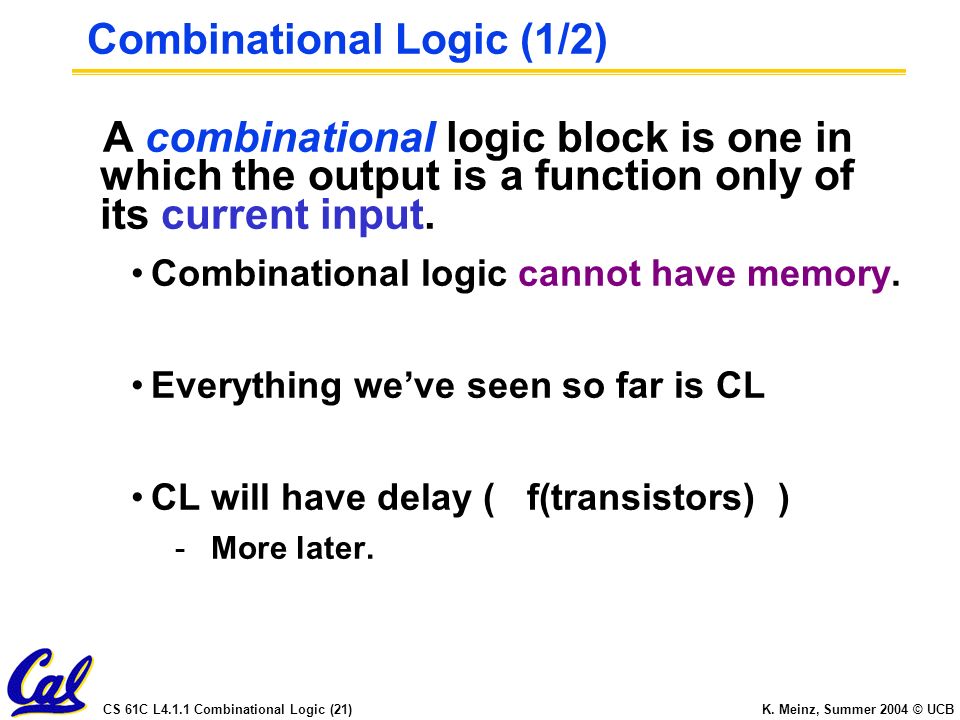 Combinational Logic (1/2)

A combinational logic block is one in which the output is a function only of its current input.

• Combinational logic cannot have memory.

• Everything we've seen so far is CL

• CL will have delay ( f(transistors) )

- More later.

Cal

CS 61C L4.1.1 Combinational Logic (21)

K. Meinz, Summer 2004 © UCB